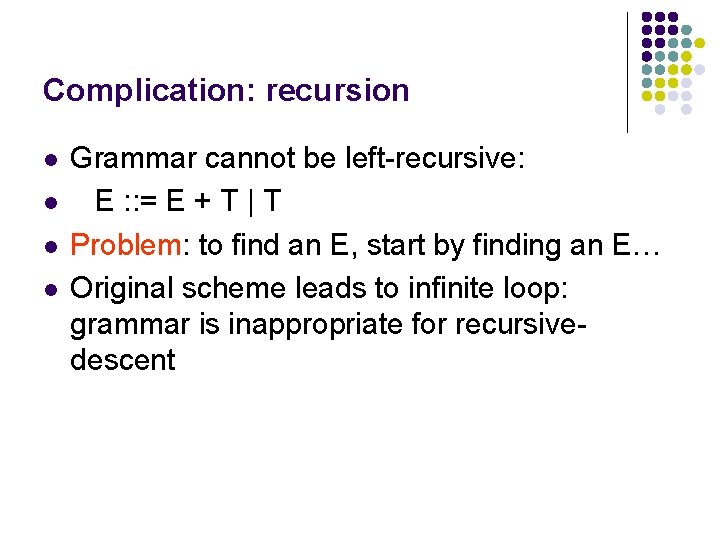 Complication: recursion

- Grammar cannot be left-recursive:
- E ::= E + T | T
- Problem: to find an E, start by finding an E…
- Original scheme leads to infinite loop: grammar is inappropriate for recursive-descent